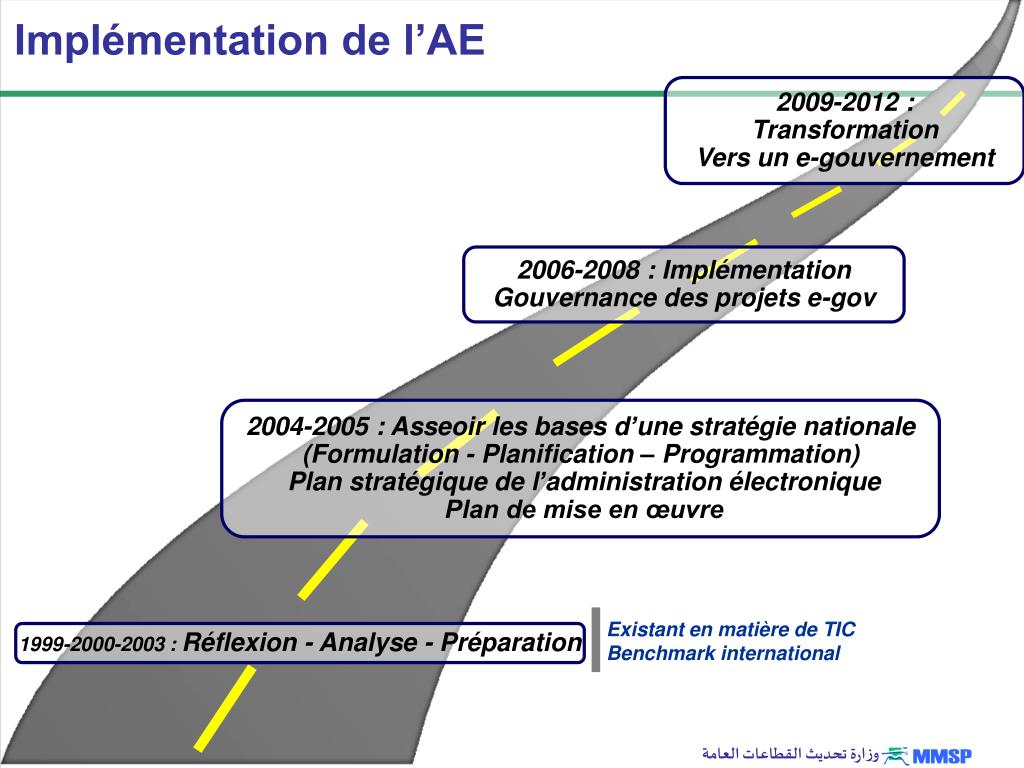 Implémentation de l’AE

2009-2012 :
Transformation
Vers un e-gouvernement

2006-2008 : Implémentation
Gouvernance des projets e-gov

2004-2005 : Asseoir les bases d’une stratégie nationale
(Formulation - Planification – Programmation)
Plan stratégique de l’administration électronique
Plan de mise en œuvre

1999-2000-2003 : Réflexion - Analyse - Préparation

Existant en matière de TIC
Benchmark international

وزارة تحديث القطاعات العامة MMSP